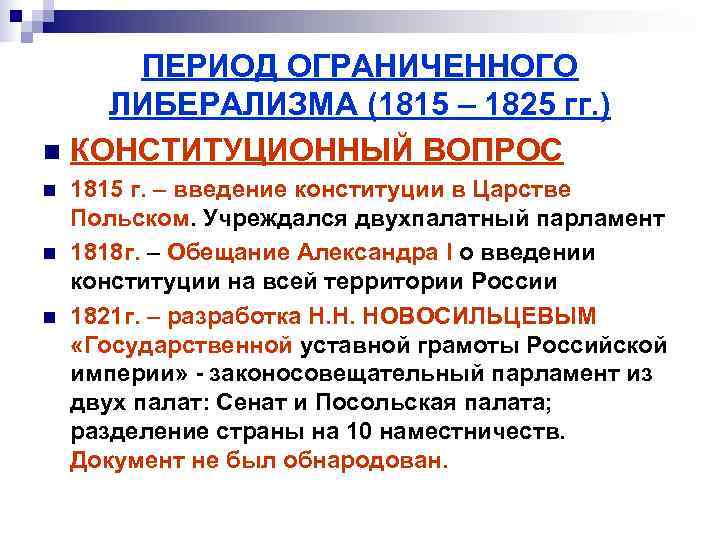 ПЕРИОД ОГРАНИЧЕННОГО ЛИБЕРАЛИЗМА (1815 – 1825 гг.)

КОНСТИТУЦИОННЫЙ ВОПРОС

1815 г. – введение конституции в Царстве Польском. Учреждался двухпалатный парламент

1818г. – Обещание Александра I о введении конституции на всей территории России

1821г. – разработка Н.Н. НОВОСИЛЬЦЕВЫМ «Государственной уставной грамоты Российской империи» - законосовещательный парламент из двух палат: Сенат и Посольская палата; разделение страны на 10 наместничеств. Документ не был обнародован.